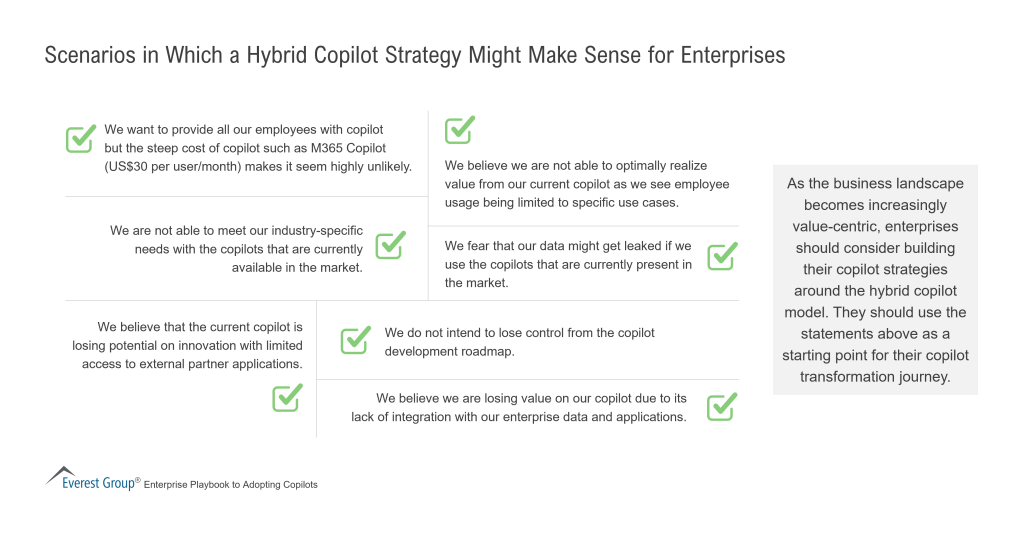 Scenarios in Which a Hybrid Copilot Strategy Might Make Sense for Enterprises

We want to provide all our employees with copilot but the steep cost of copilot such as M365 Copilot (US$30 per user/month) makes it seem highly unlikely.

We believe we are not able to optimally realize value from our current copilot as we see employee usage being limited to specific use cases.

We are not able to meet our industry-specific needs with the copilots that are currently available in the market.

We fear that our data might get leaked if we use the copilots that are currently present in the market.

We believe that the current copilot is losing potential on innovation with limited access to external partner applications.

We do not intend to lose control from the copilot development roadmap.

We believe we are losing value on our copilot due to its lack of integration with our enterprise data and applications.

As the business landscape becomes increasingly value-centric, enterprises should consider building their copilot strategies around the hybrid copilot model. They should use the statements above as a starting point for their copilot transformation journey.

Everest Group® Enterprise Playbook to Adopting Copilots